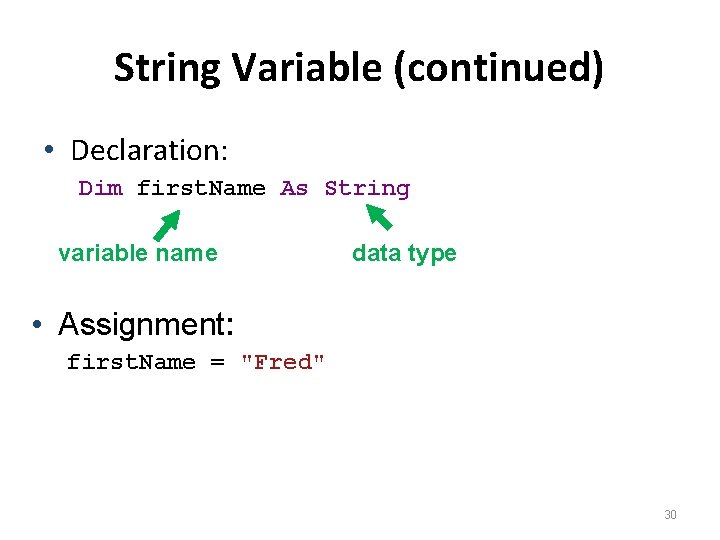 String Variable (continued)

• Declaration:

Dim firstName As String

variable name

data type

• Assignment:

firstName = "Fred"

30